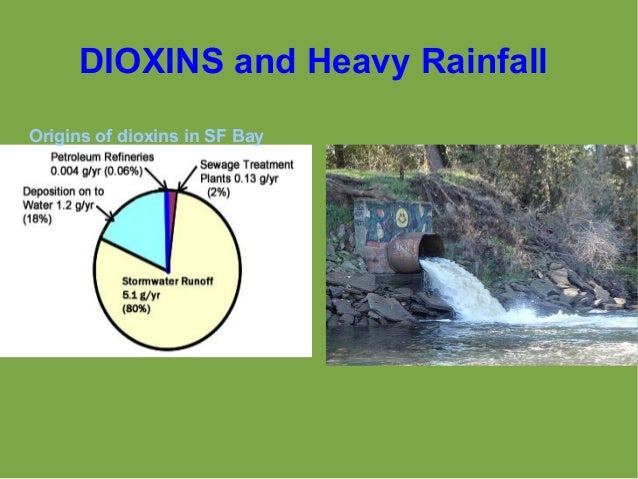 DIOXINS and Heavy Rainfall

Origins of dioxins in SF Bay

Petroleum Refineries 0.004 g/yr (0.06%)

Sewage Treatment Plants 0.13 g/yr (2%)

Deposition on to Water 1.2 g/yr (18%)

Stormwater Runoff 5.1 g/yr (80%)